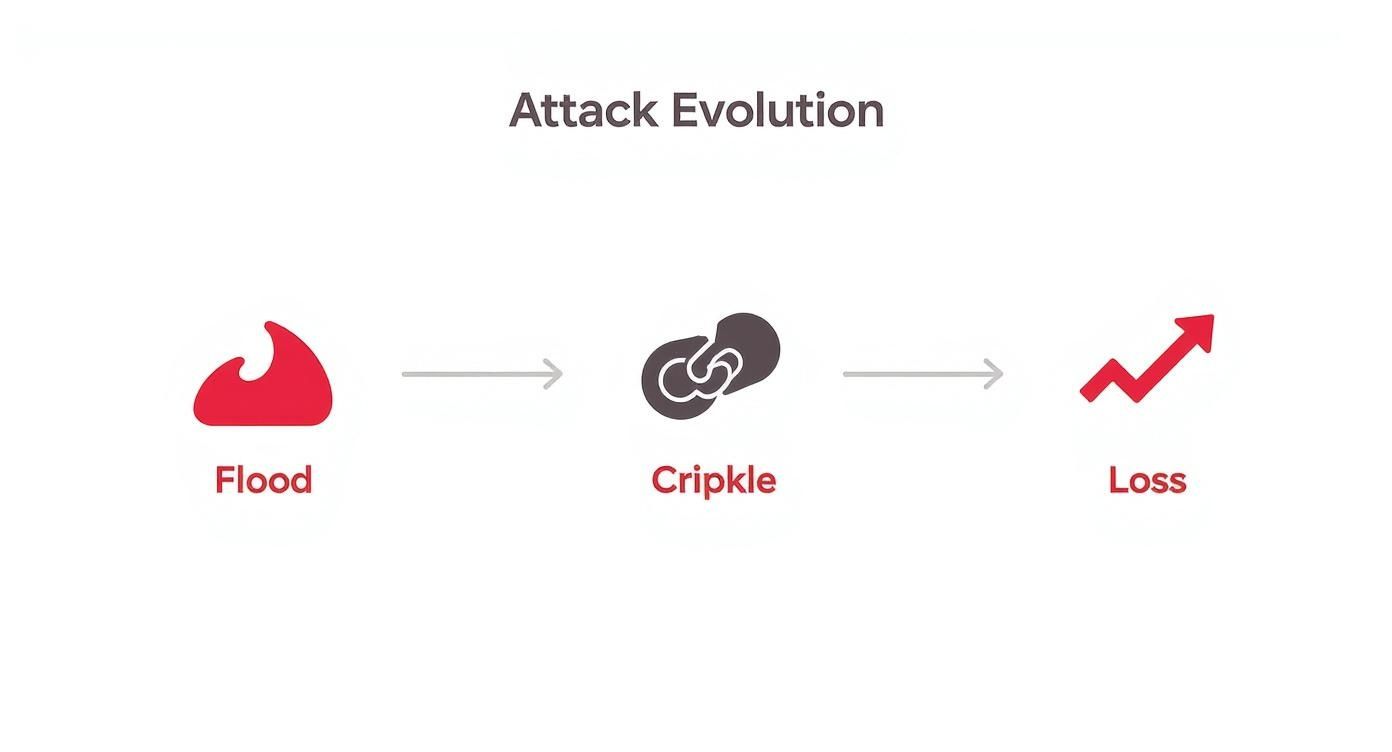 Attack Evolution

Flood

Cripkle

Loss